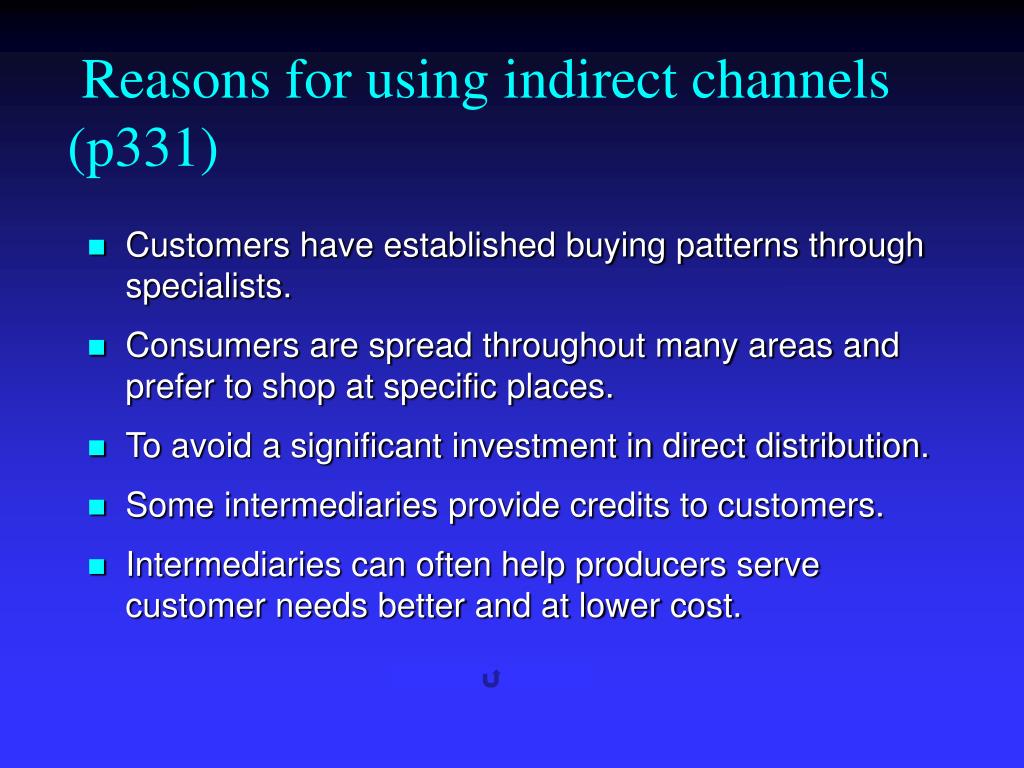 Reasons for using indirect channels (p331)

- Customers have established buying patterns through specialists.
- Consumers are spread throughout many areas and prefer to shop at specific places.
- To avoid a significant investment in direct distribution.
- Some intermediaries provide credits to customers.
- Intermediaries can often help producers serve customer needs better and at lower cost.